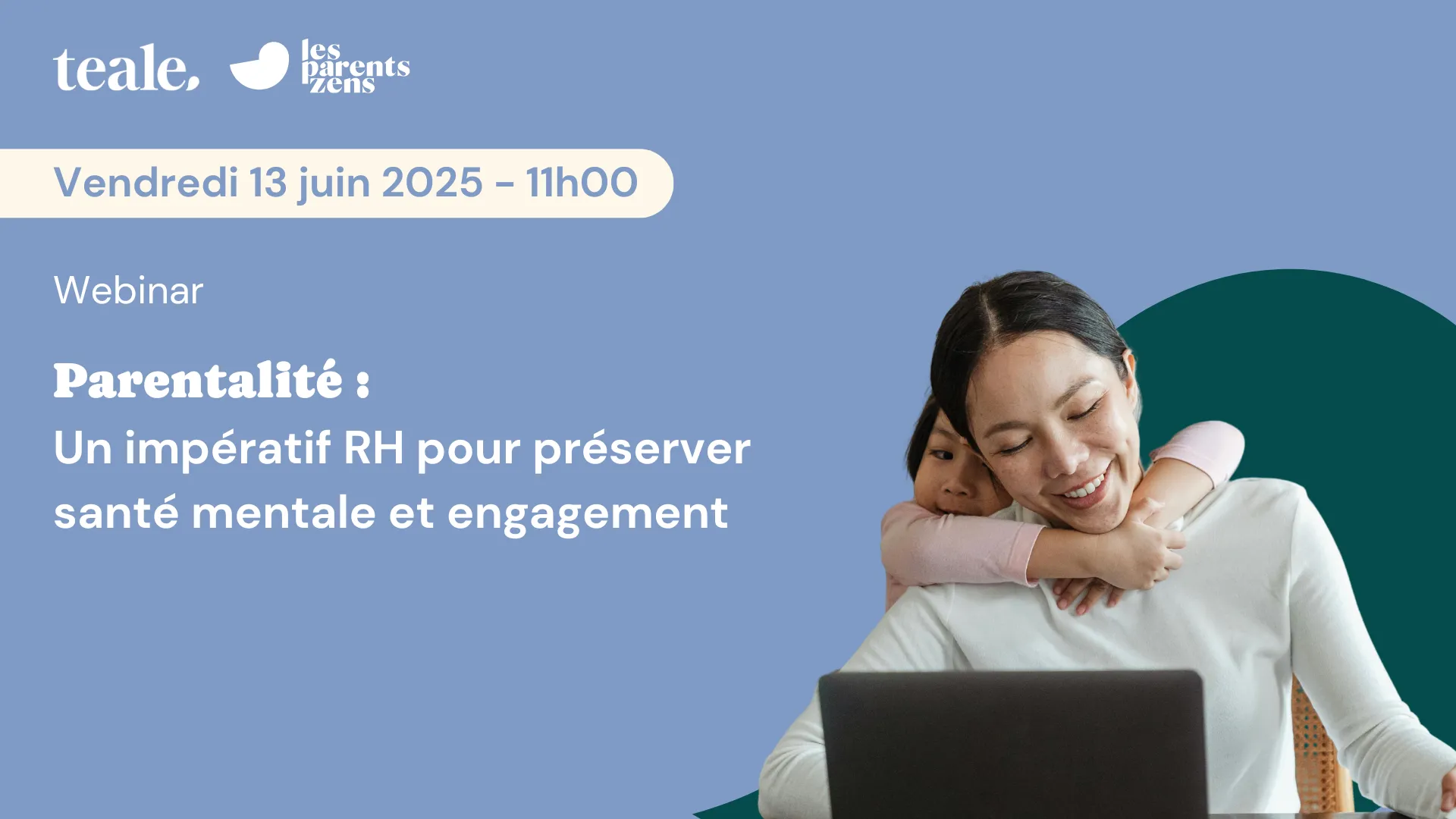 teale.

les parents zens

Vendredi 13 juin 2025 - 11h00

Webinar

Parentalité :
Un impératif RH pour préserver santé mentale et engagement